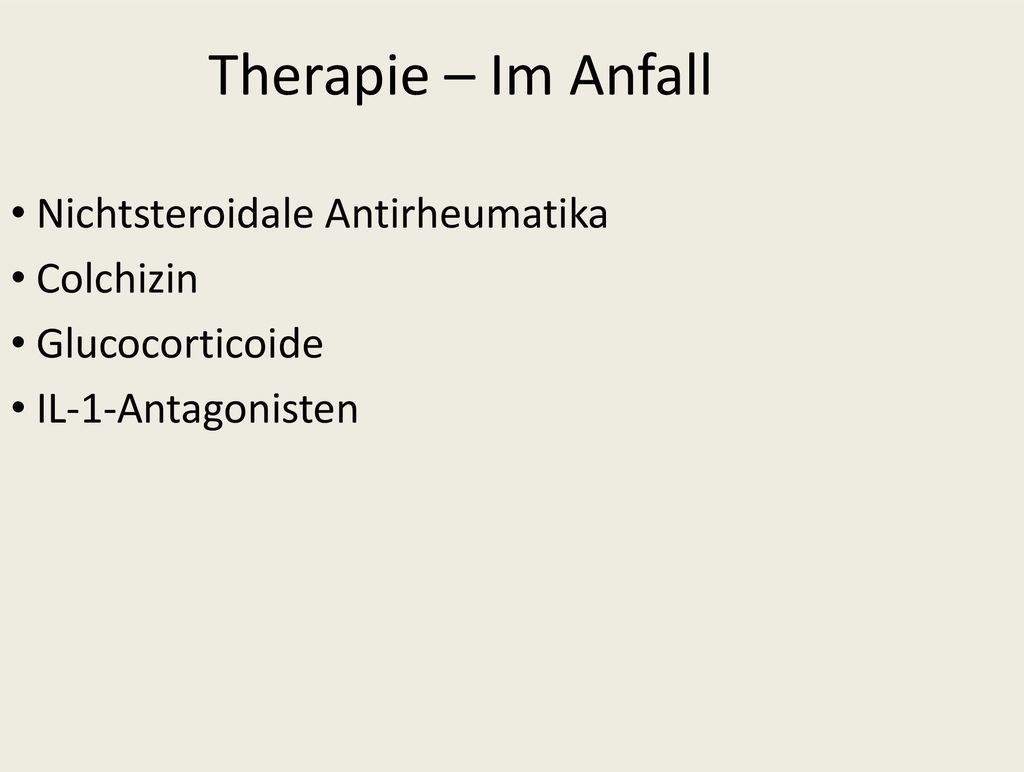 Therapie – Im Anfall

• Nichtsteroidale Antirheumatika
• Colchizin
• Glucocorticoide
• IL-1-Antagonisten